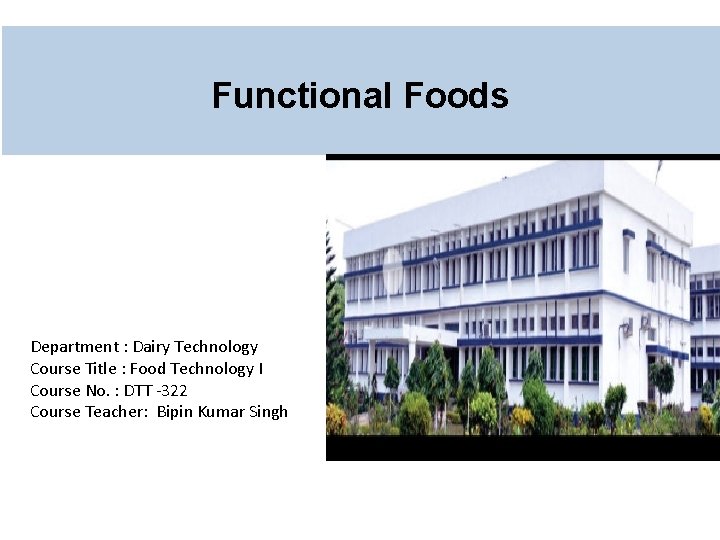 Functional Foods

Department : Dairy Technology
Course Title : Food Technology I
Course No. : DTT -322
Course Teacher: Bipin Kumar Singh